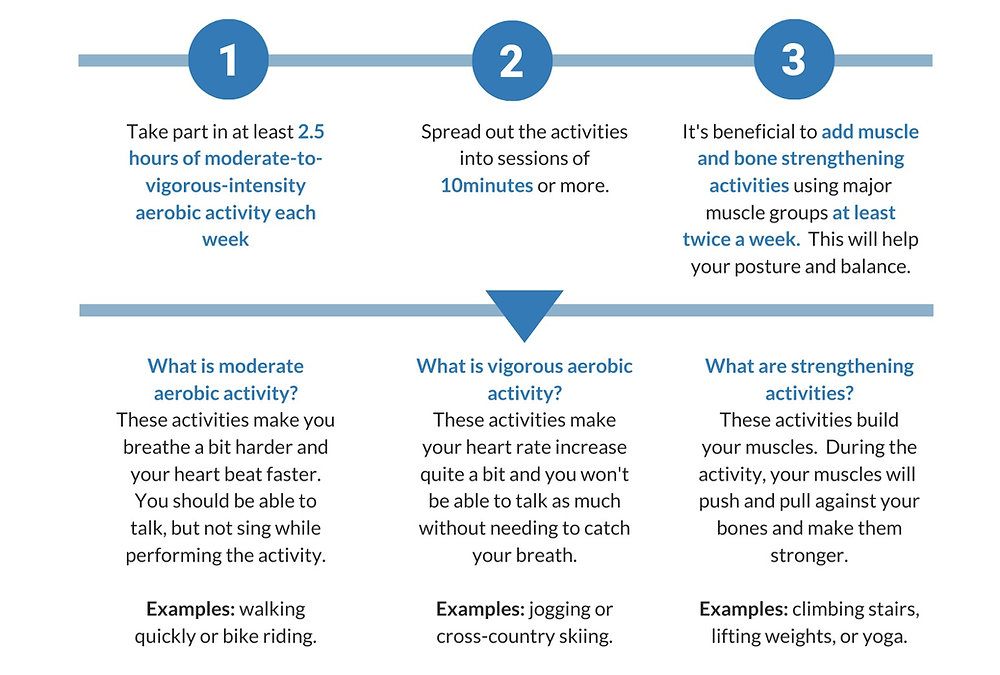 1

Take part in at least 2.5 hours of moderate-to-vigorous-intensity aerobic activity each week

2

Spread out the activities into sessions of 10minutes or more.

3

It's beneficial to add muscle and bone strengthening activities using major muscle groups at least twice a week. This will help your posture and balance.

What is moderate aerobic activity?
These activities make you breathe a bit harder and your heart beat faster. You should be able to talk, but not sing while performing the activity.

Examples: walking quickly or bike riding.

What is vigorous aerobic activity?
These activities make your heart rate increase quite a bit and you won't be able to talk as much without needing to catch your breath.

Examples: jogging or cross-country skiing.

What are strengthening activities?
These activities build your muscles. During the activity, your muscles will push and pull against your bones and make them stronger.

Examples: climbing stairs, lifting weights, or yoga.